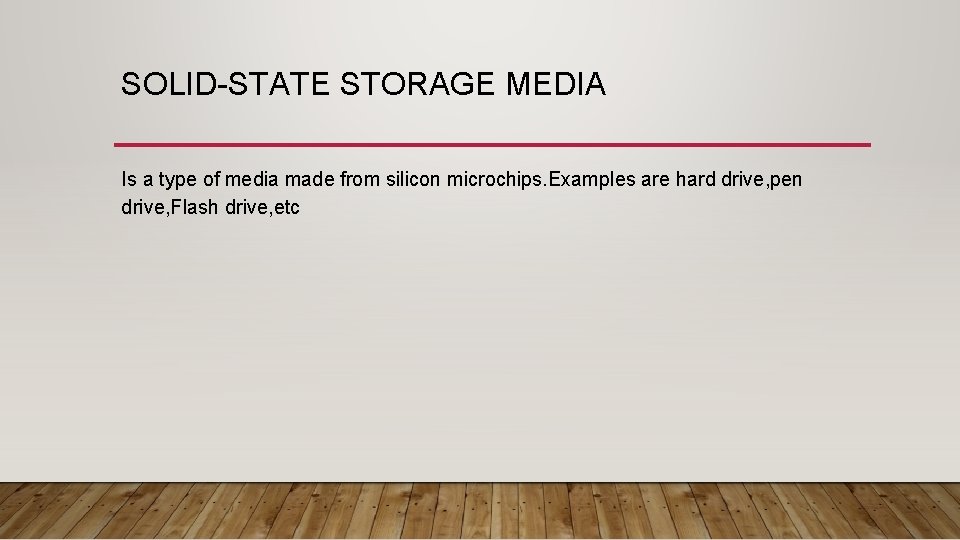 SOLID-STATE STORAGE MEDIA

Is a type of media made from silicon microchips.Examples are hard drive,pen drive,Flash drive,etc